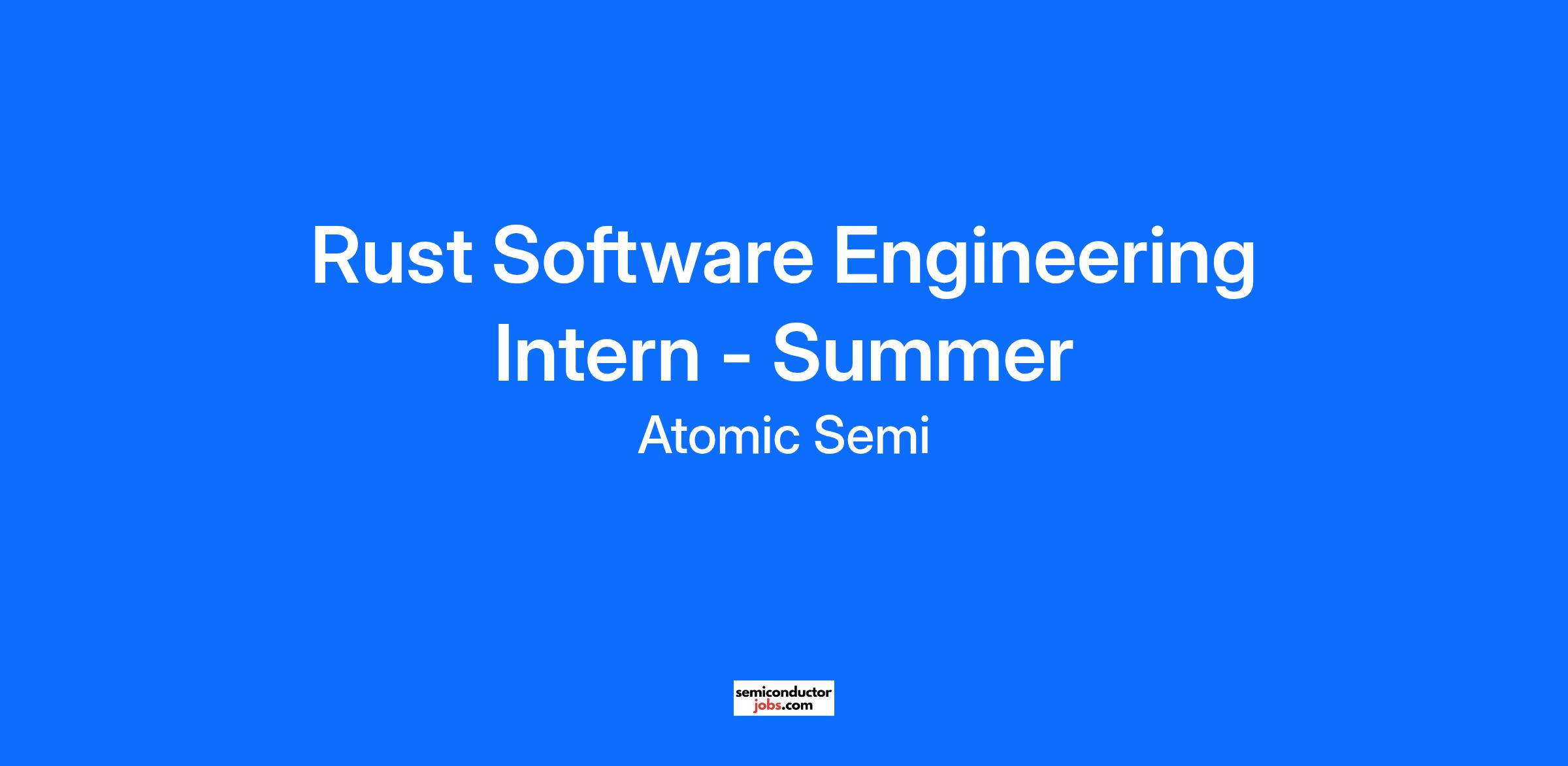 Rust Software Engineering Intern - Summer

Atomic Semi

semiconductor
jobs.com